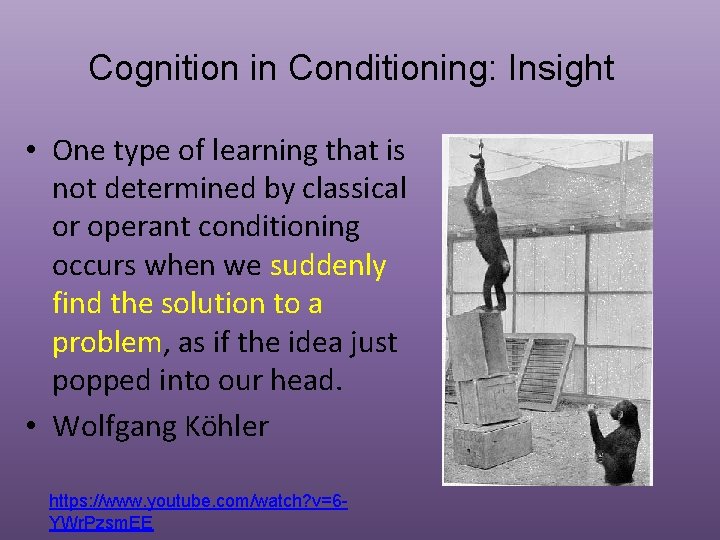 Cognition in Conditioning: Insight

• One type of learning that is not determined by classical or operant conditioning occurs when we suddenly find the solution to a problem, as if the idea just popped into our head.

• Wolfgang Köhler

https://www.youtube.com/watch?v=6-YWrPzsmEE